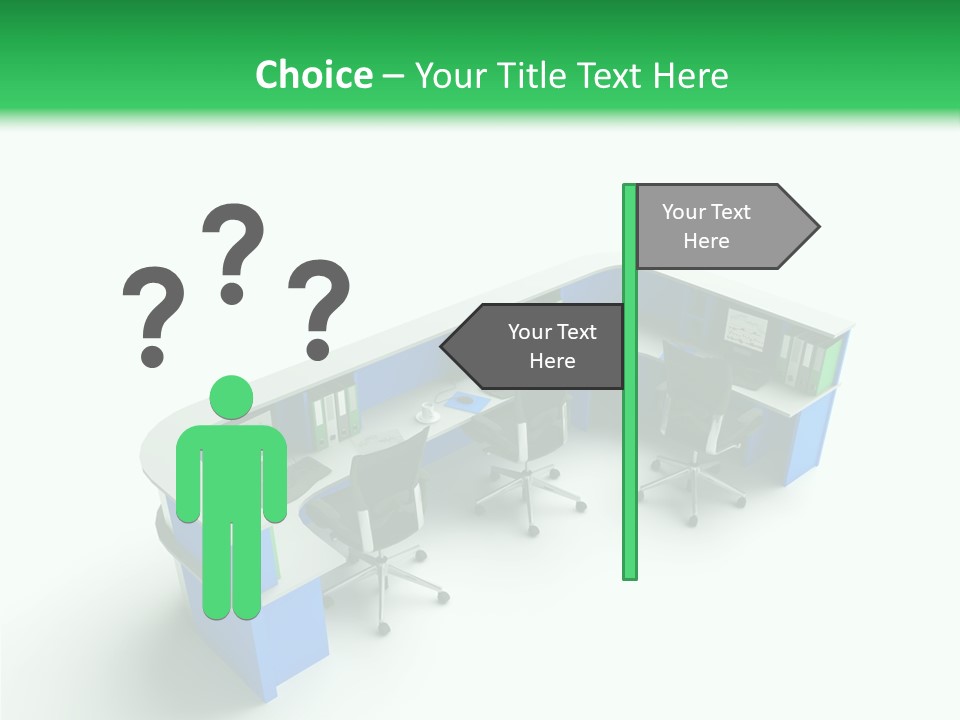 Choice – Your Title Text Here

? ? ?

Your Text Here

Your Text Here